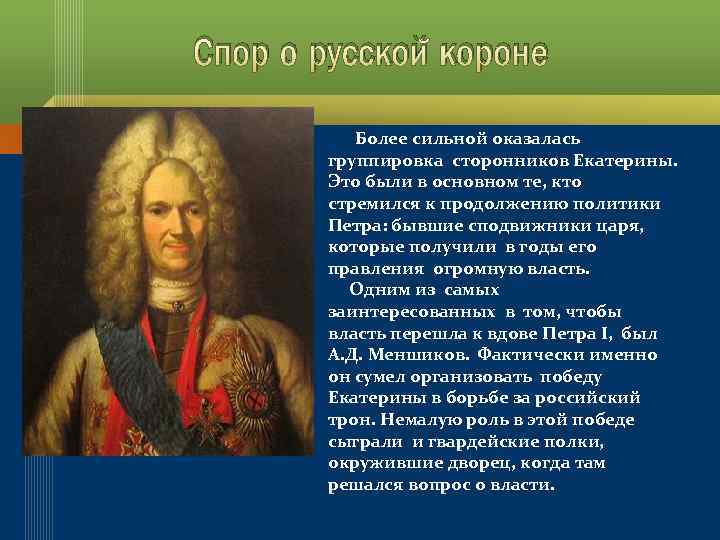 Спор о русской короне

Более сильной оказалась группировка сторонников Екатерины. Это были в основном те, кто стремился к продолжению политики Петра: бывшие сподвижники царя, которые получили в годы его правления огромную власть.

Одним из самых заинтересованных в том, чтобы власть перешла к вдове Петра I, был А.Д. Меншиков. Фактически именно он сумел организовать победу Екатерины в борьбе за российский трон. Немалую роль в этой победе сыграли и гвардейские полки, окружившие дворец, когда там решался вопрос о власти.